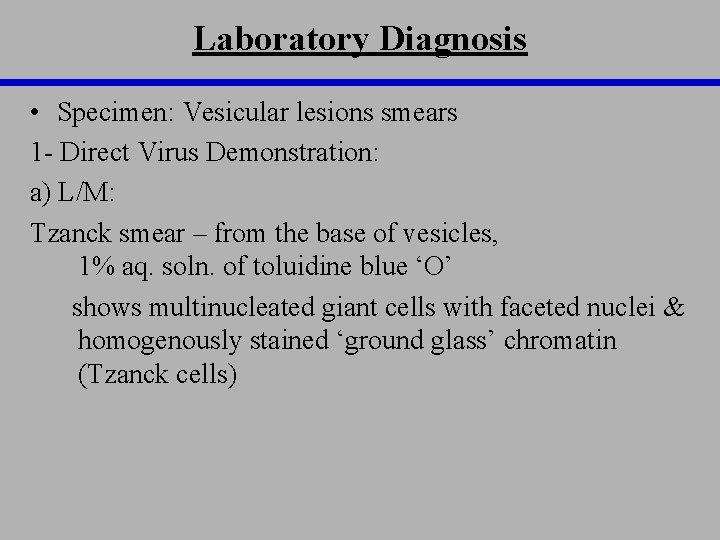 Laboratory Diagnosis

• Specimen: Vesicular lesions smears

1- Direct Virus Demonstration:

a) L/M:

Tzanck smear – from the base of vesicles, 1% aq. soln. of toluidine blue ‘O’

shows multinucleated giant cells with faceted nuclei & homogenously stained ‘ground glass’ chromatin (Tzanck cells)